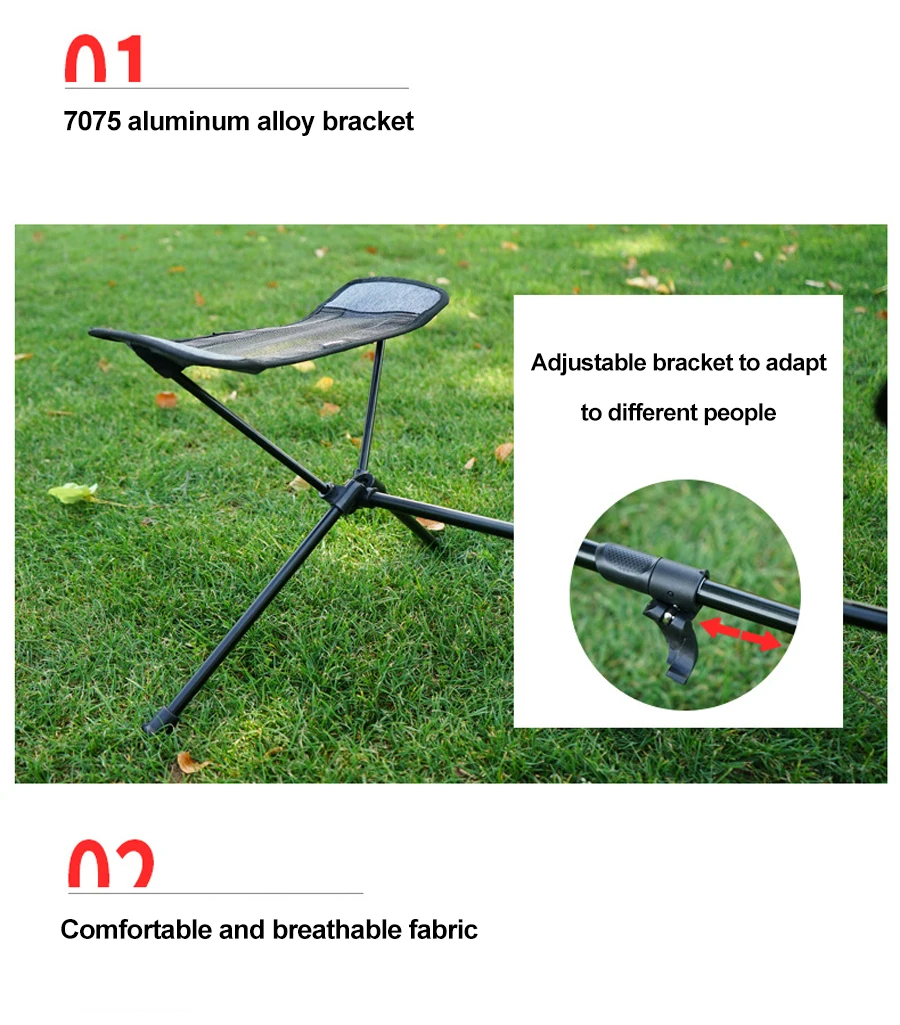 01

7075 aluminum alloy bracket

Adjustable bracket to adapt to different people

02

Comfortable and breathable fabric